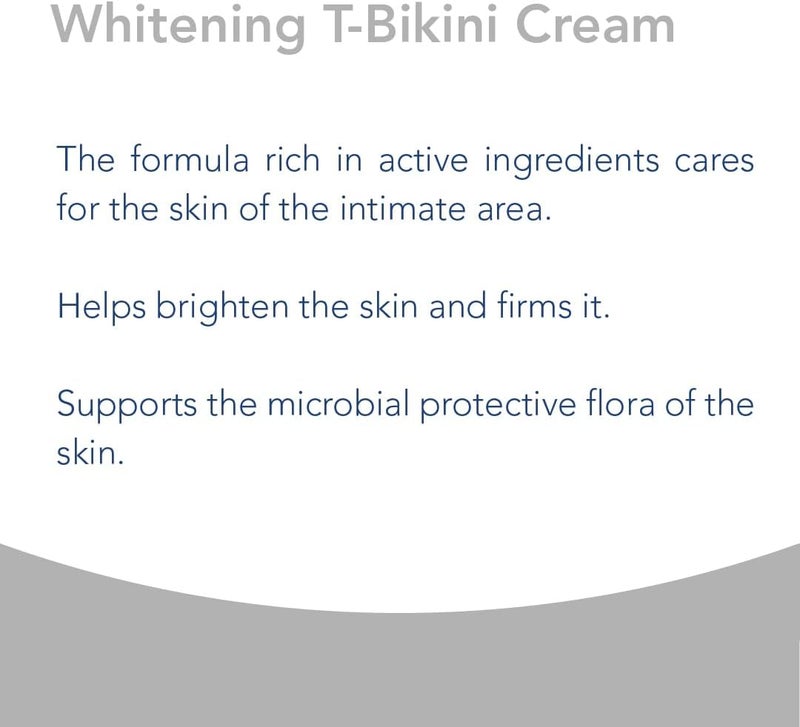 Whitening T-Bikini Cream

The formula rich in active ingredients cares for the skin of the intimate area.

Helps brighten the skin and firms it.

Supports the microbial protective flora of the skin.